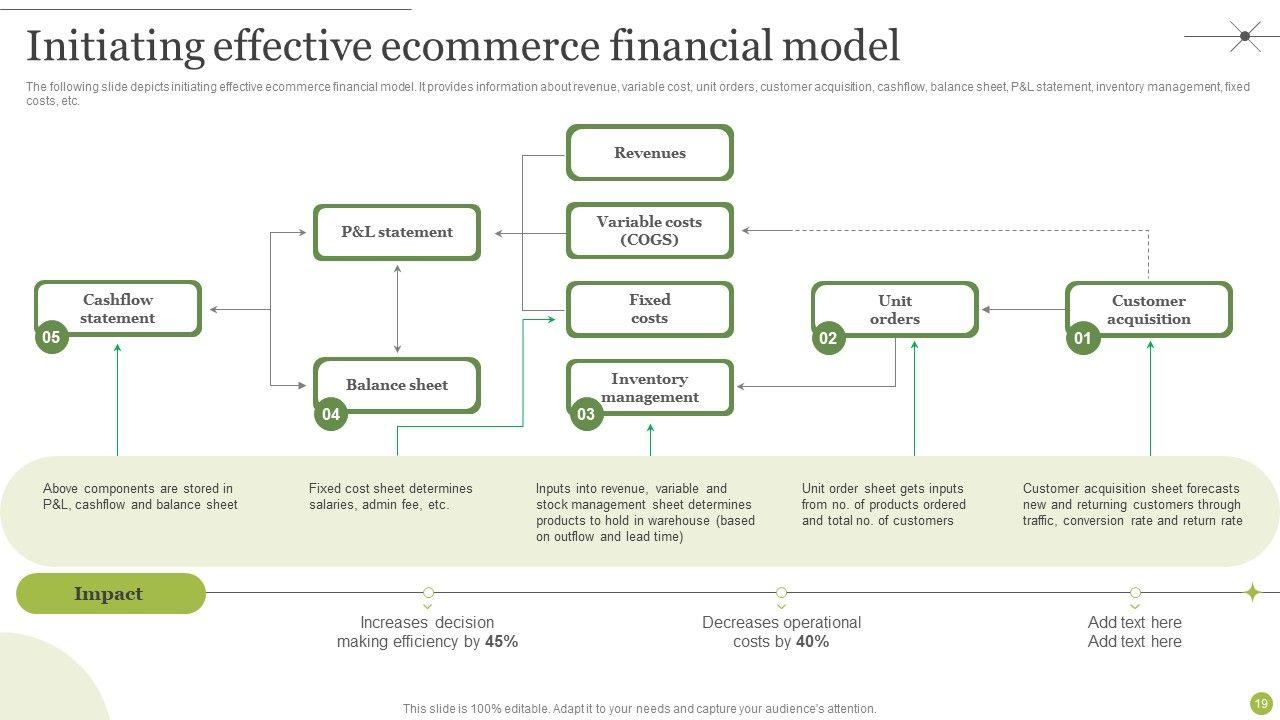 Initiating effective ecommerce financial model

The following slide depicts initiating effective ecommerce financial model. It provides information about revenue, variable cost, unit orders, customer acquisition, cashflow, balance sheet, P&L statement, inventory management, fixed costs, etc.

Revenues

P&L statement

Variable costs (COGS)

Cashflow statement

05

Fixed costs

Unit orders

02

Customer acquisition

01

Balance sheet

04

Inventory management

03

Above components are stored in P&L, cashflow and balance sheet

Fixed cost sheet determines salaries, admin fee, etc.

Inputs into revenue, variable and stock management sheet determines products to hold in warehouse (based on outflow and lead time)

Unit order sheet gets inputs from no. of products ordered and total no. of customers

Customer acquisition sheet forecasts new and returning customers through traffic, conversion rate and return rate

Impact

Increases decision making efficiency by 45%

Decreases operational costs by 40%

Add text here Add text here

This slide is 100% editable. Adapt it to your needs and capture your audience's attention.

19